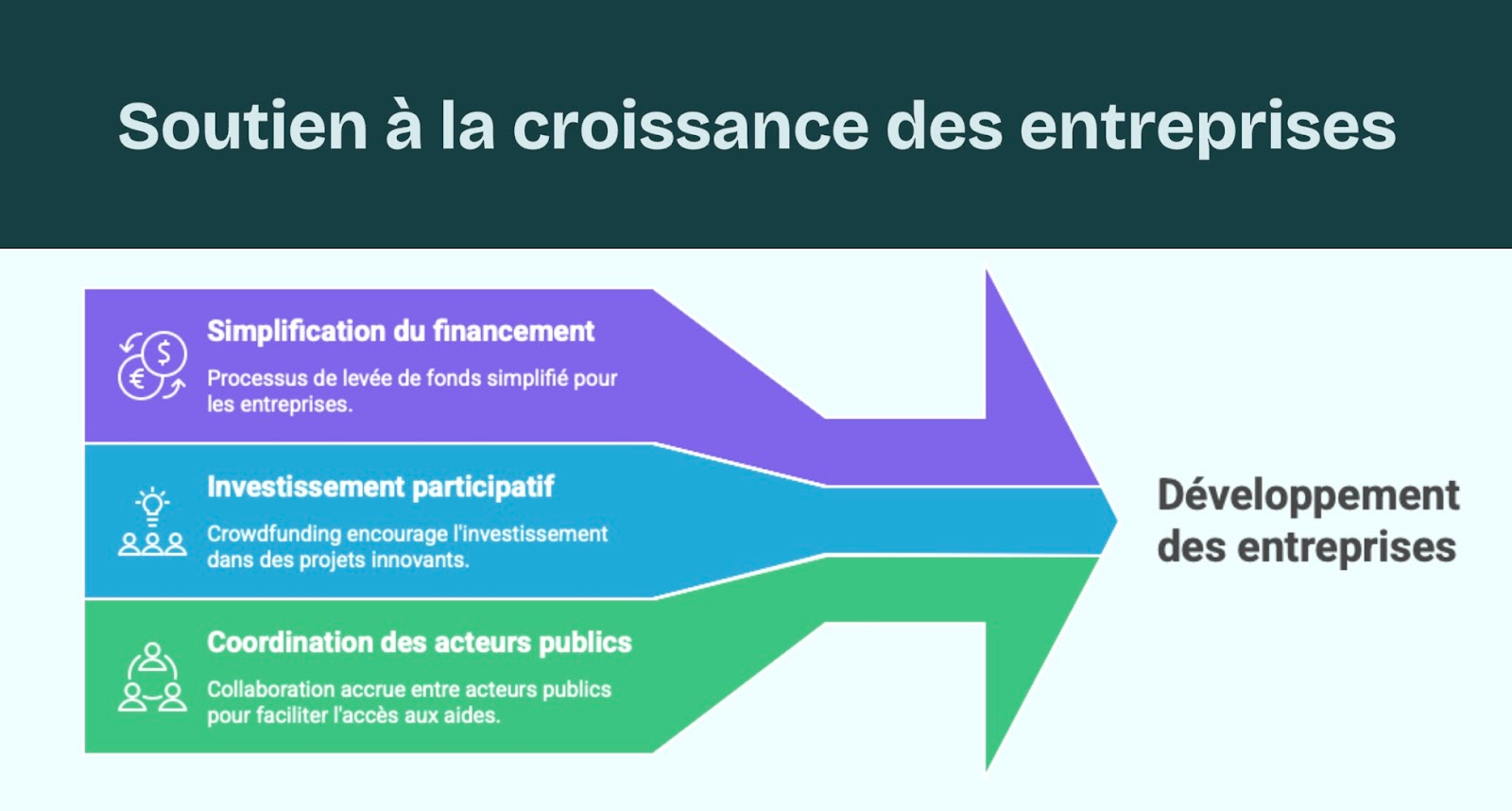 Soutien à la croissance des entreprises

Simplification du financement

Processus de levée de fonds simplifié pour les entreprises.

Investissement participatif

Crowdfunding encourage l'investissement dans des projets innovants.

Coordination des acteurs publics

Collaboration accrue entre acteurs publics pour faciliter l'accès aux aides.

Développement des entreprises